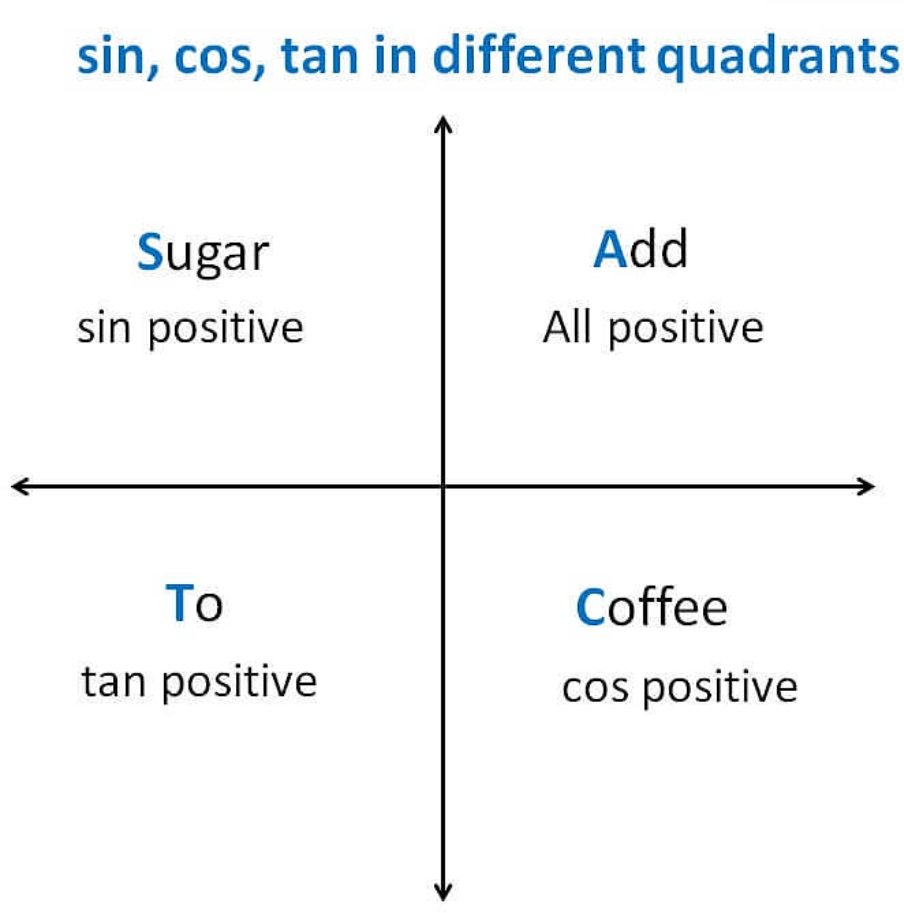 sin, cos, tan in different quadrants

Sugar
sin positive

Add
All positive

To
tan positive

Coffee
cos positive